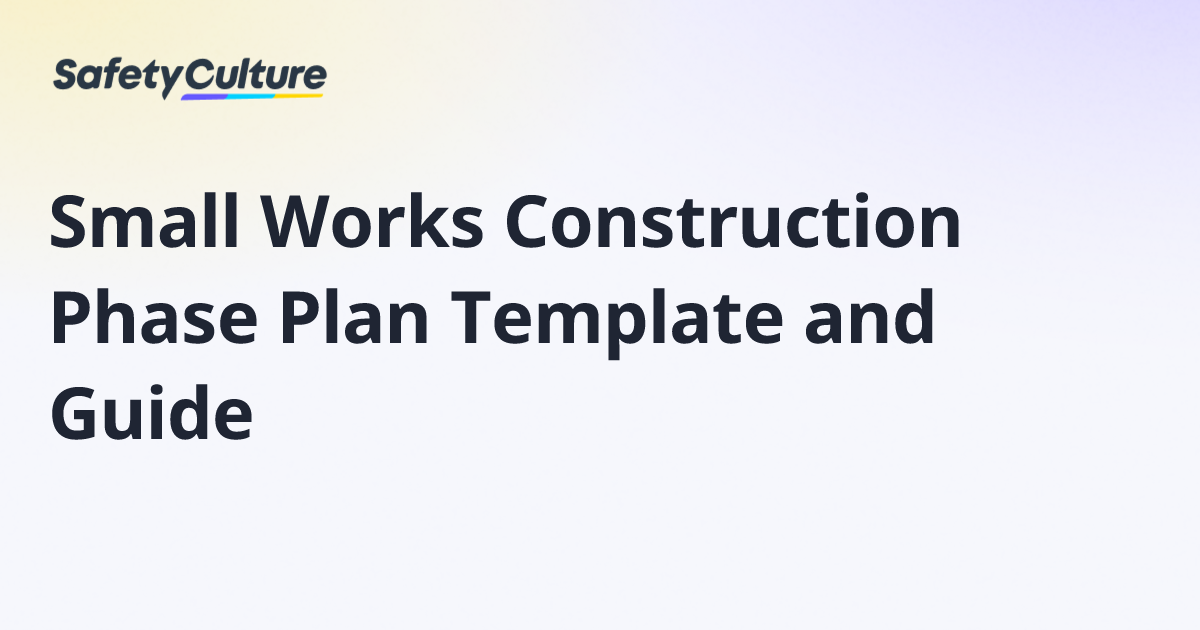 SafetyCulture

Small Works Construction Phase Plan Template and Guide